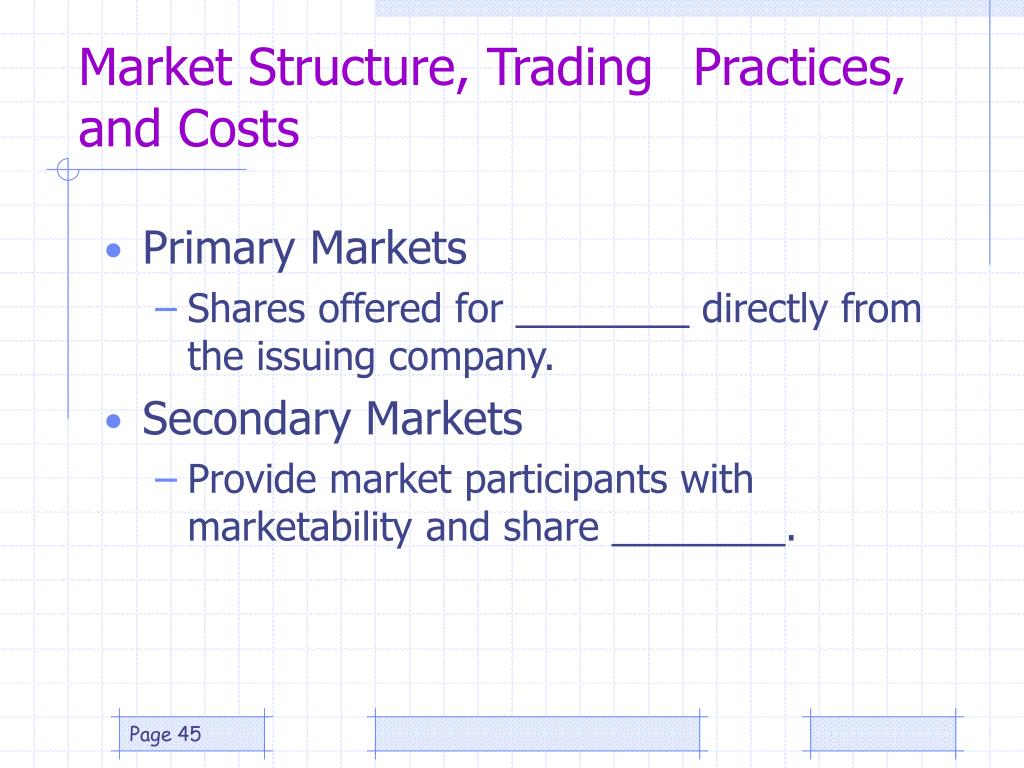 Market Structure, Trading Practices, and Costs

• Primary Markets
– Shares offered for ________ directly from the issuing company.

• Secondary Markets
– Provide market participants with marketability and share ________.

Page 45